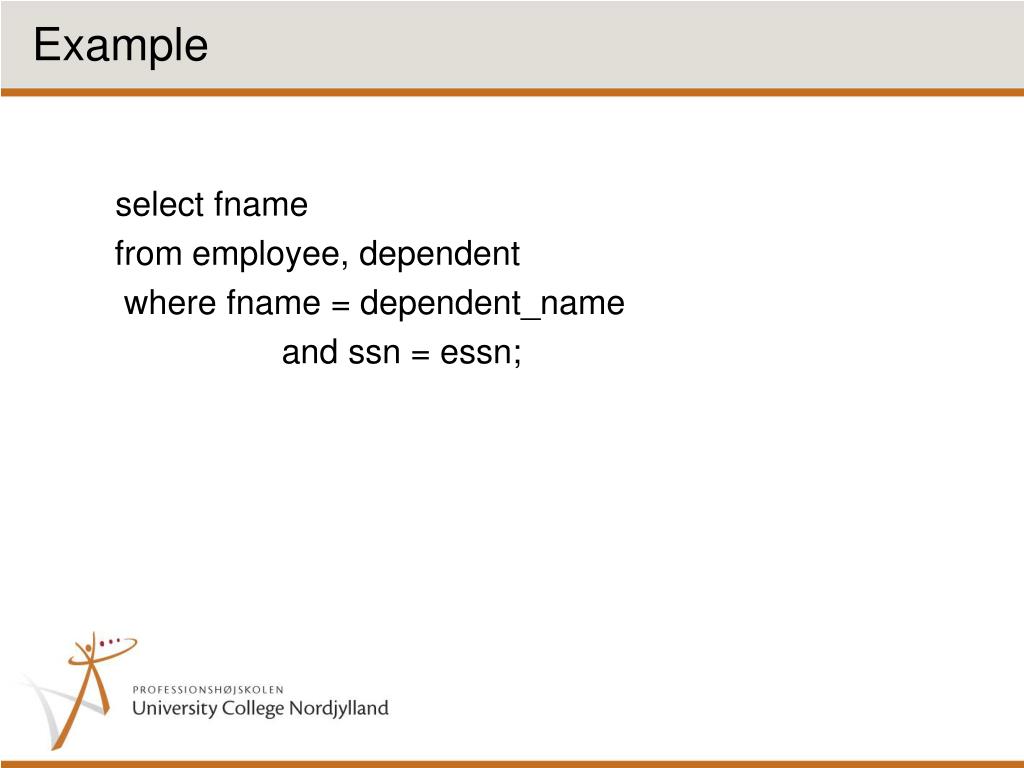 Example

select fname
from employee, dependent
where fname = dependent_name
and ssn = essn;

PROFESSIONSHØJSKOLEN
University College Nordjylland